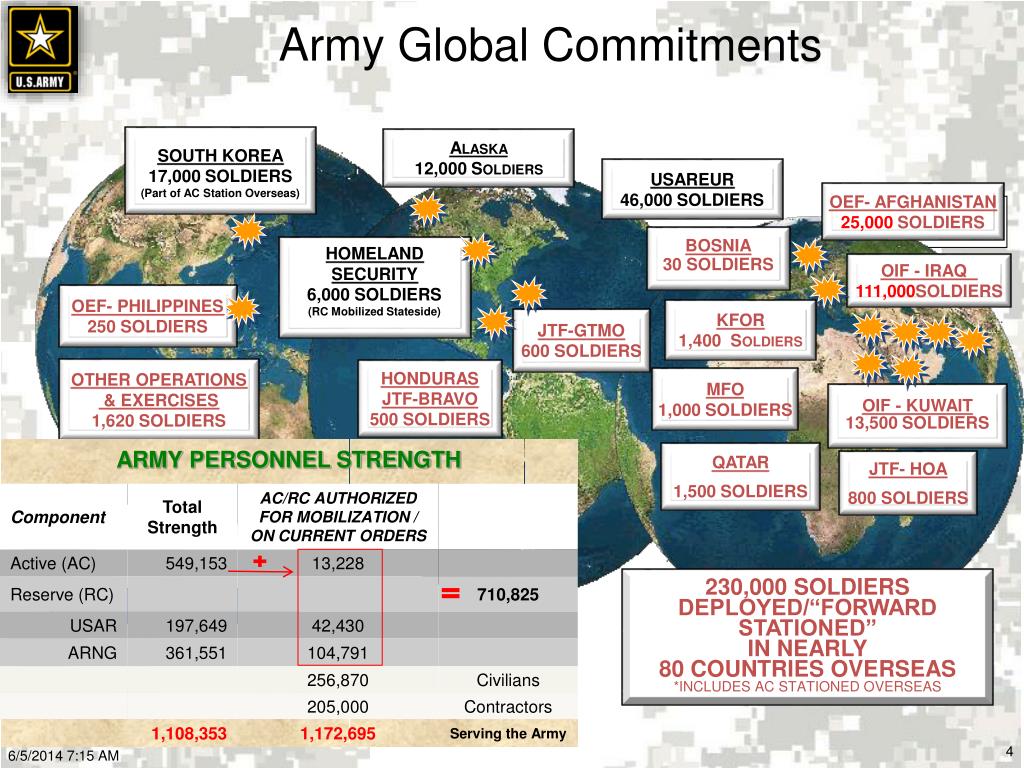 U.S.ARMY

Army Global Commitments

SOUTH KOREA
17,000 SOLDIERS
(Part of AC Station Overseas)

ALASKA
12,000 SOLDIERS

USAREUR
46,000 SOLDIERS

OEF- AFGHANISTAN
25,000 SOLDIERS

HOMELAND SECURITY
6,000 SOLDIERS
(RC Mobilized Stateside)

BOSNIA
30 SOLDIERS

OIF - IRAQ
111,000SOLDIERS

OEF- PHILIPPINES
250 SOLDIERS

JTF-GTMO
600 SOLDIERS

KFOR
1,400 SOLDIERS

OTHER OPERATIONS & EXERCISES
1,620 SOLDIERS

HONDURAS
JTF-BRAVO
500 SOLDIERS

MFO
1,000 SOLDIERS

OIF - KUWAIT
13,500 SOLDIERS

QATAR
1,500 SOLDIERS

JTF- HOA
800 SOLDIERS

ARMY PERSONNEL STRENGTH

| Component | Total Strength | AC/RC AUTHORIZED FOR MOBILIZATION / ON CURRENT ORDERS | |
|---|---|---|---|
| Active (AC) | 549,153 + | 13,228 | |
| Reserve (RC) | | | = 710,825 |
| USAR | 197,649 | 42,430 | |
| ARNG | 361,551 | 104,791 | |
| | | 256,870 | Civilians |
| | | 205,000 | Contractors |
| | 1,108,353 | 1,172,695 | Serving the Army |

230,000 SOLDIERS DEPLOYED/“FORWARD STATIONED” IN NEARLY 80 COUNTRIES OVERSEAS
*INCLUDES AC STATIONED OVERSEAS

6/5/2014 7:15 AM

4